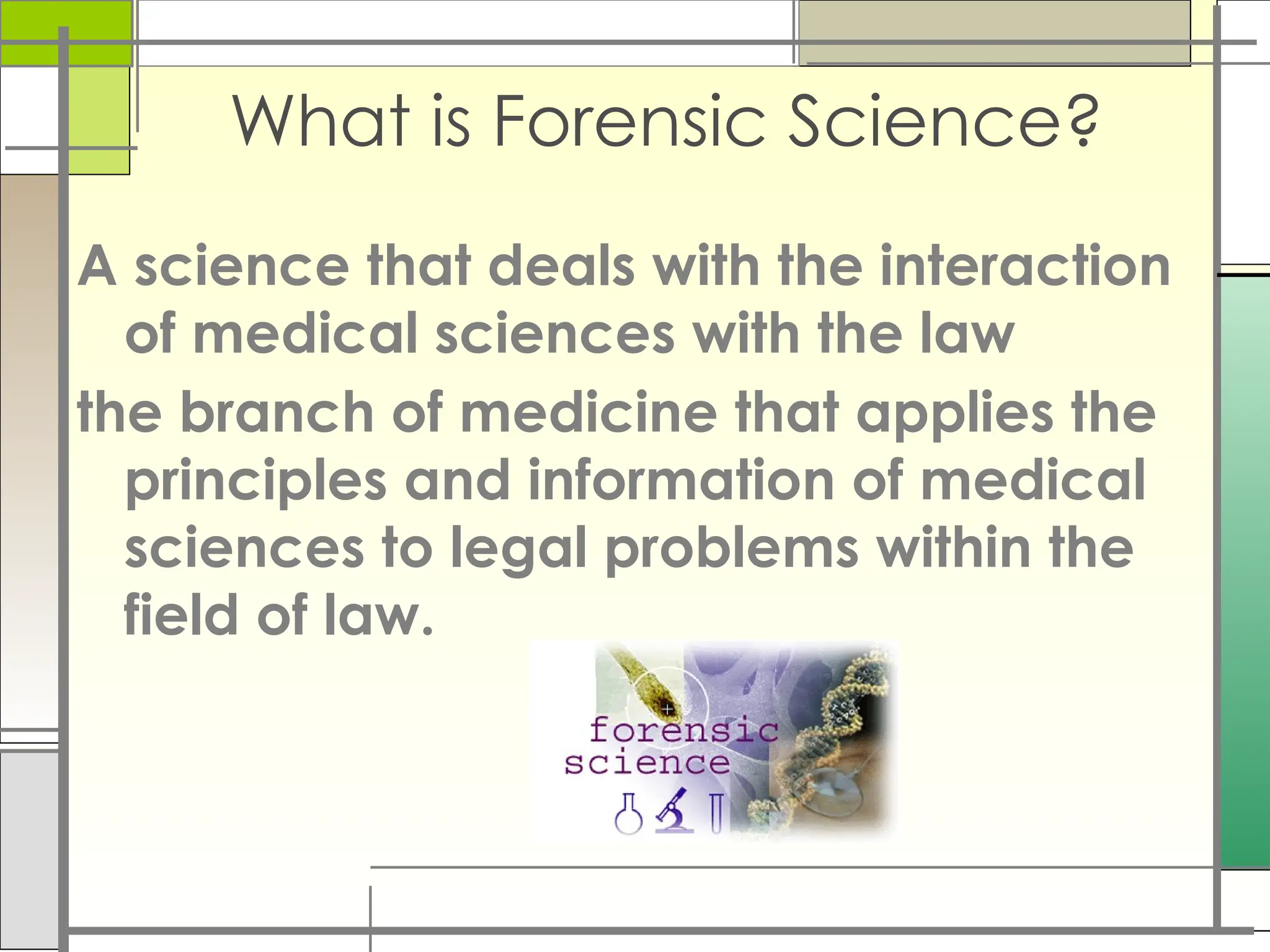 What is Forensic Science?

A science that deals with the interaction of medical sciences with the law

the branch of medicine that applies the principles and information of medical sciences to legal problems within the field of law.

forensic science